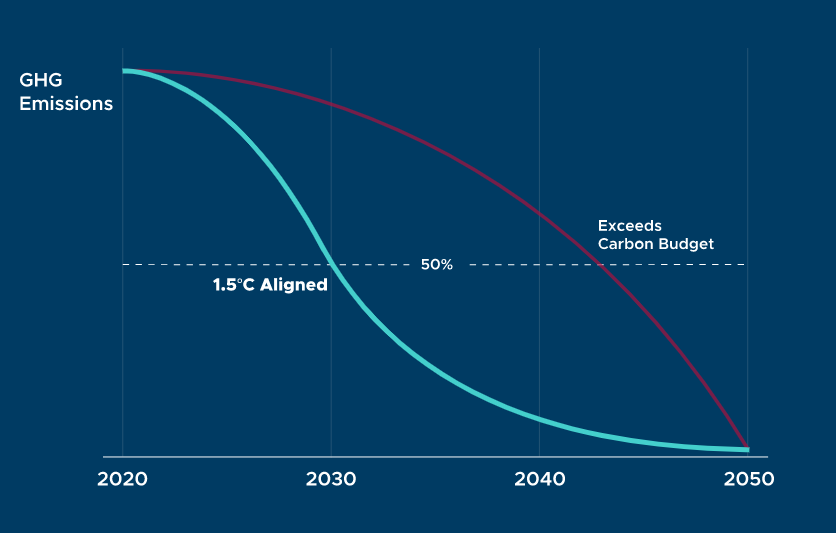 GHG Emissions

Exceeds Carbon Budget

50%

1.5°C Aligned

2020

2030

2040

2050